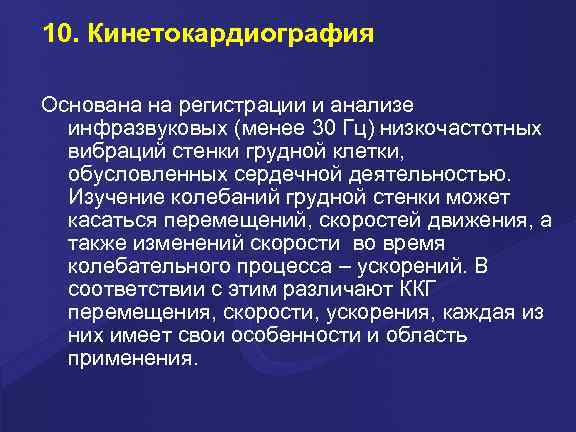 10. Кинетокардиография

Основана на регистрации и анализе инфразвуковых (менее 30 Гц) низкочастотных вибраций стенки грудной клетки, обусловленных сердечной деятельностью. Изучение колебаний грудной стенки может касаться перемещений, скоростей движения, а также изменений скорости во время колебательного процесса – ускорений. В соответствии с этим различают ККГ перемещения, скорости, ускорения, каждая из них имеет свои особенности и область применения.